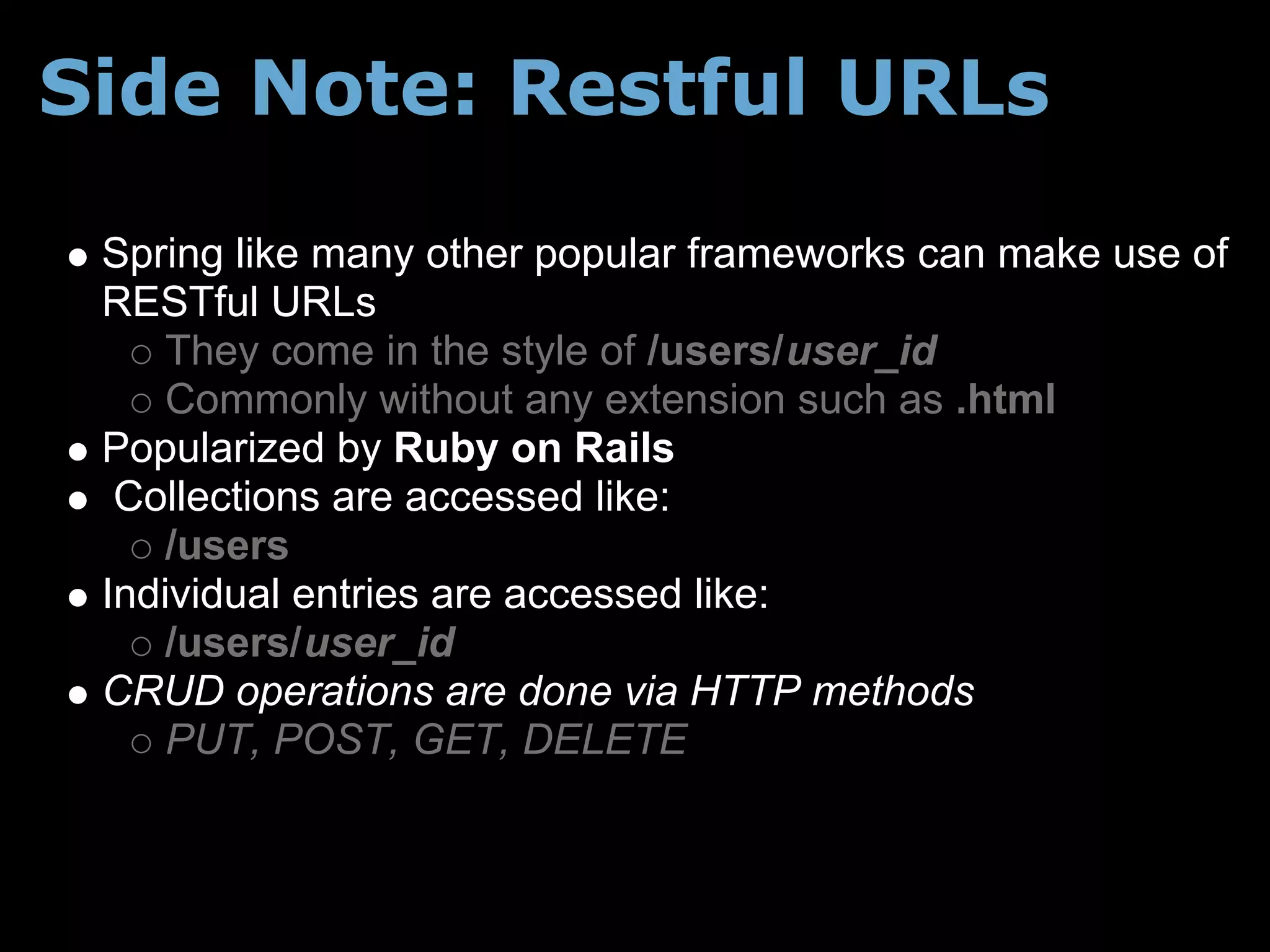 Side Note: Restful URLs

● Spring like many other popular frameworks can make use of RESTful URLs
○ They come in the style of /users/user_id
○ Commonly without any extension such as .html
● Popularized by Ruby on Rails
● Collections are accessed like:
○ /users
● Individual entries are accessed like:
○ /users/user_id
● CRUD operations are done via HTTP methods
○ PUT, POST, GET, DELETE